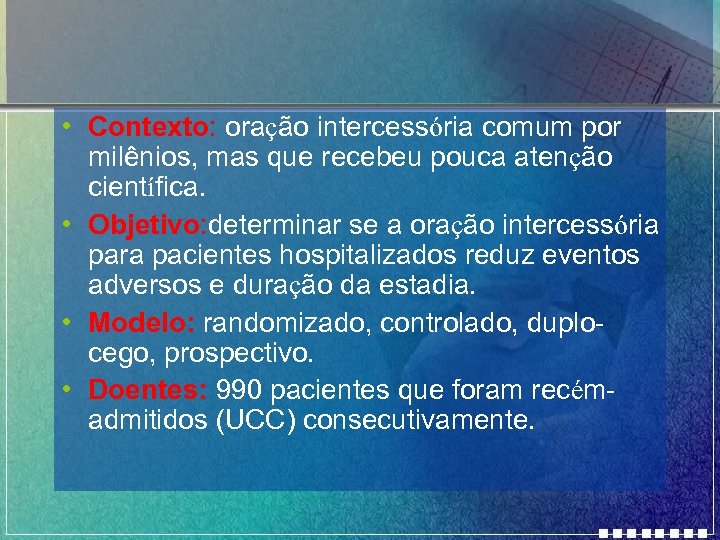 • Contexto: oração intercessória comum por milênios, mas que recebeu pouca atenção científica.
• Objetivo:determinar se a oração intercessória para pacientes hospitalizados reduz eventos adversos e duração da estadia.
• Modelo: randomizado, controlado, duplo-cego, prospectivo.
• Doentes: 990 pacientes que foram recém-admitidos (UCC) consecutivamente.